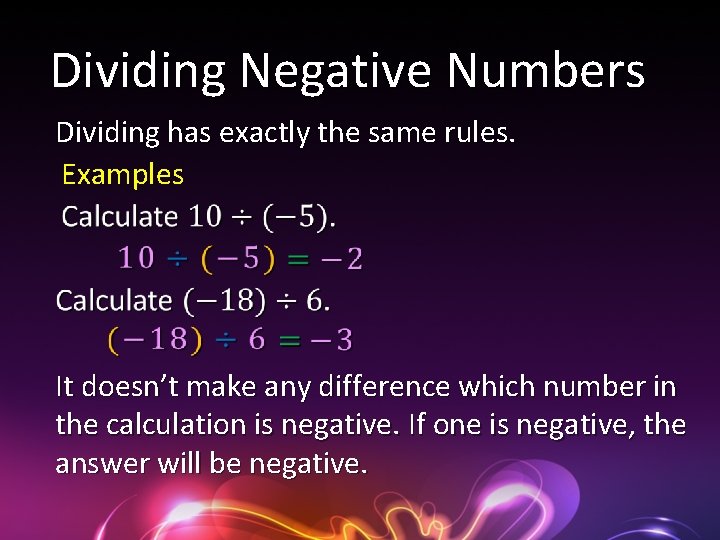 Dividing Negative Numbers

Dividing has exactly the same rules.

Examples

Calculate $10 \div (-5)$.

$10 \div (-5) = -2$

Calculate $(-18) \div 6$.

$(-18) \div 6 = -3$

It doesn't make any difference which number in the calculation is negative. If one is negative, the answer will be negative.